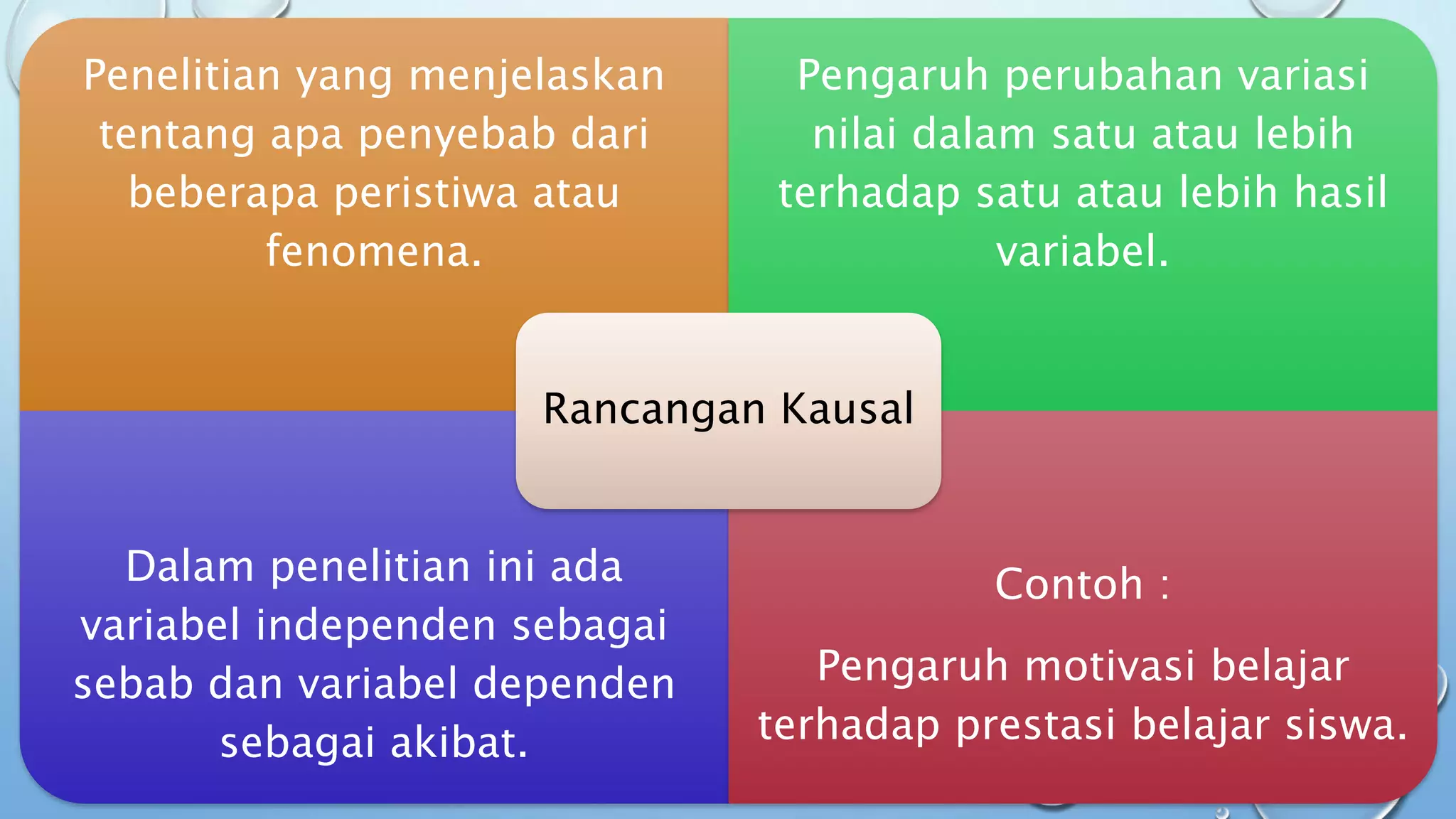 Penelitian yang menjelaskan tentang apa penyebab dari beberapa peristiwa atau fenomena.

Pengaruh perubahan variasi nilai dalam satu atau lebih terhadap satu atau lebih hasil variabel.

Rancangan Kausal

Dalam penelitian ini ada variabel independen sebagai sebab dan variabel dependen sebagai akibat.

Contoh :

Pengaruh motivasi belajar terhadap prestasi belajar siswa.